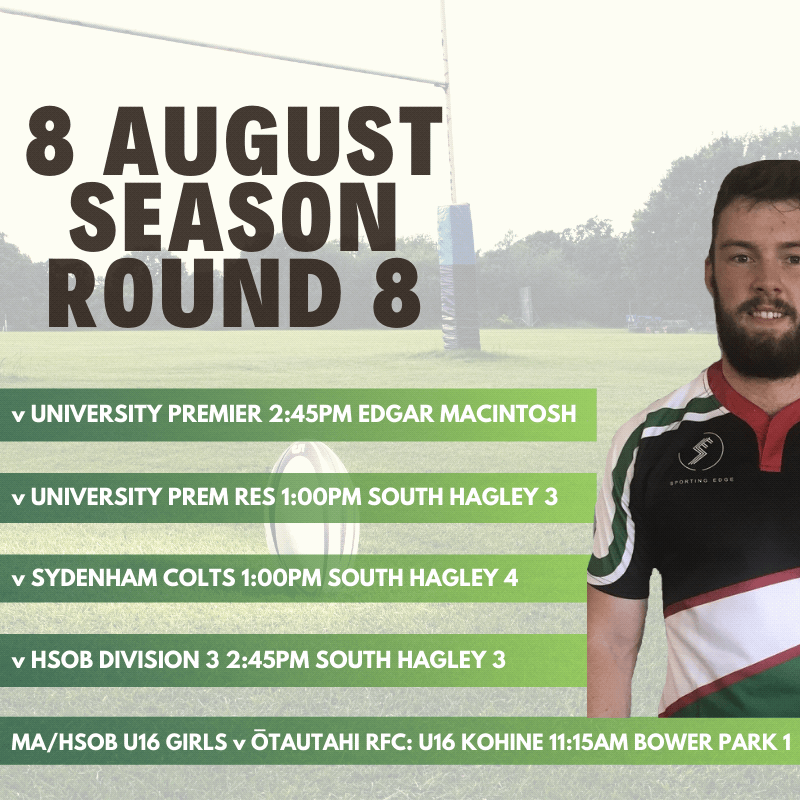 8 AUGUST
SEASON
ROUND 8

v UNIVERSITY PREMIER 2:45PM EDGAR MACINTOSH

v UNIVERSITY PREM RES 1:00PM SOUTH HAGLEY 3

v SYDENHAM COLTS 1:00PM SOUTH HAGLEY 4

v HSOB DIVISION 3 2:45PM SOUTH HAGLEY 3

MA/HSOB U16 GIRLS v ŌTAUTAHI RFC: U16 KOHINE 11:15AM BOWER PARK 1

SPORTING EDGE